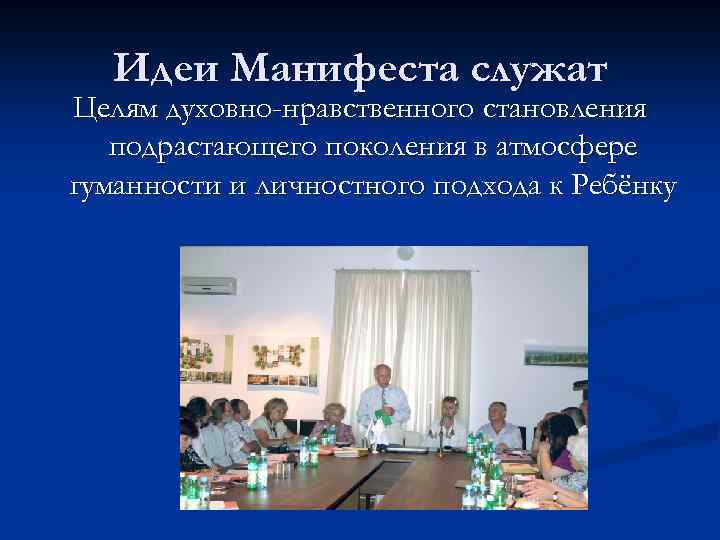 Идеи Манифеста служат

Целям духовно-нравственного становления подрастающего поколения в атмосфере гуманности и личностного подхода к Ребёнку